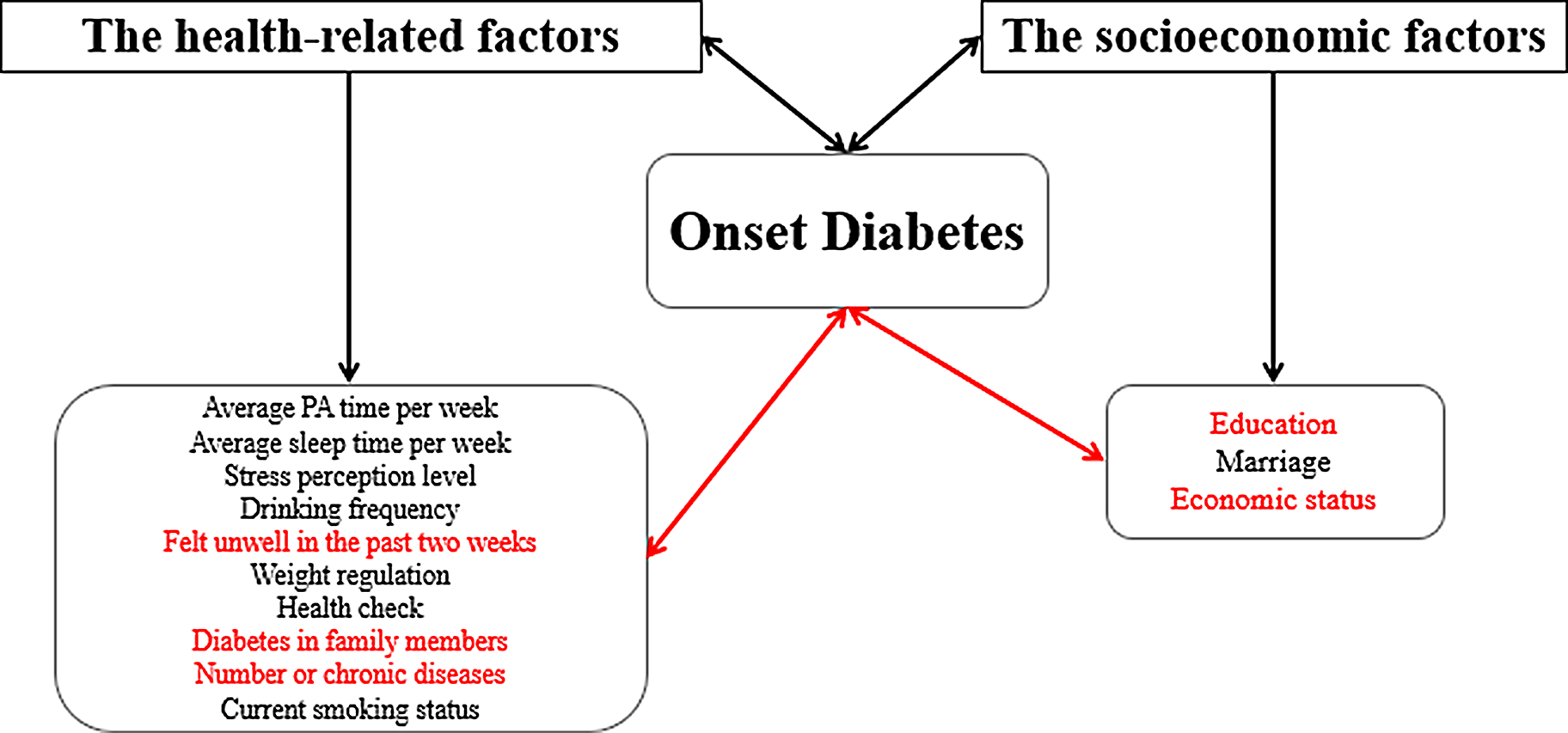 The health-related factors

The socioeconomic factors

Onset Diabetes

Average PA time per week
Average sleep time per week
Stress perception level
Drinking frequency
Felt unwell in the past two weeks
Weight regulation
Health check
Diabetes in family members
Number or chronic diseases
Current smoking status

Education
Marriage
Economic status